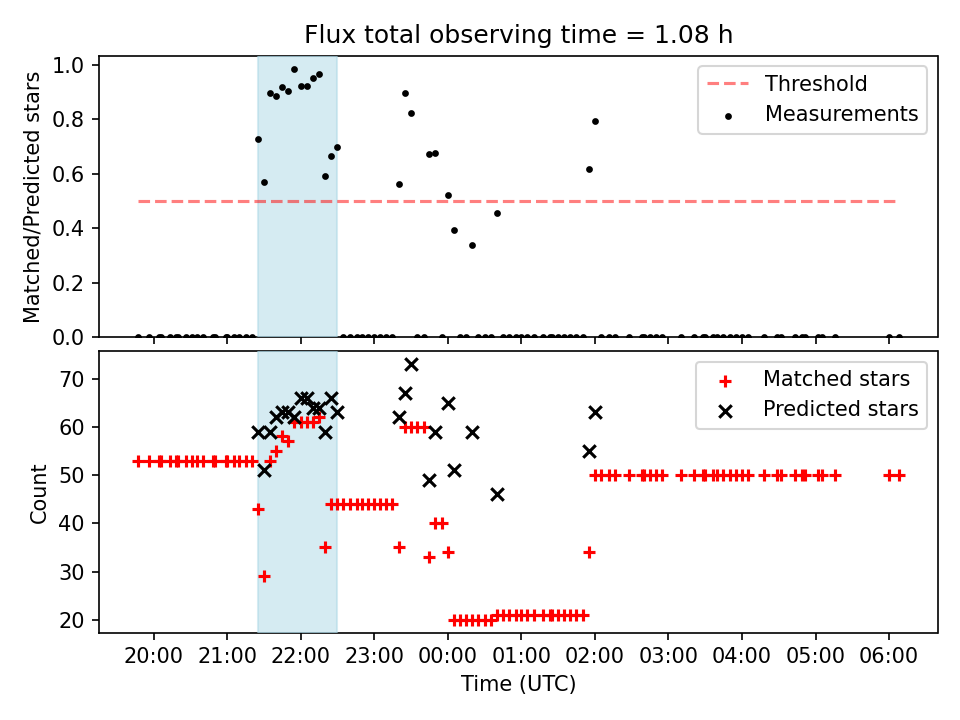 Flux total observing time = 1.08 h

Matched/Predicted stars

1.0
0.8
0.6
0.4
0.2
0.0

Threshold
Measurements

Count

70
60
50
40
30
20

Matched stars
Predicted stars

20:00 21:00 22:00 23:00 00:00 01:00 02:00 03:00 04:00 05:00 06:00

Time (UTC)